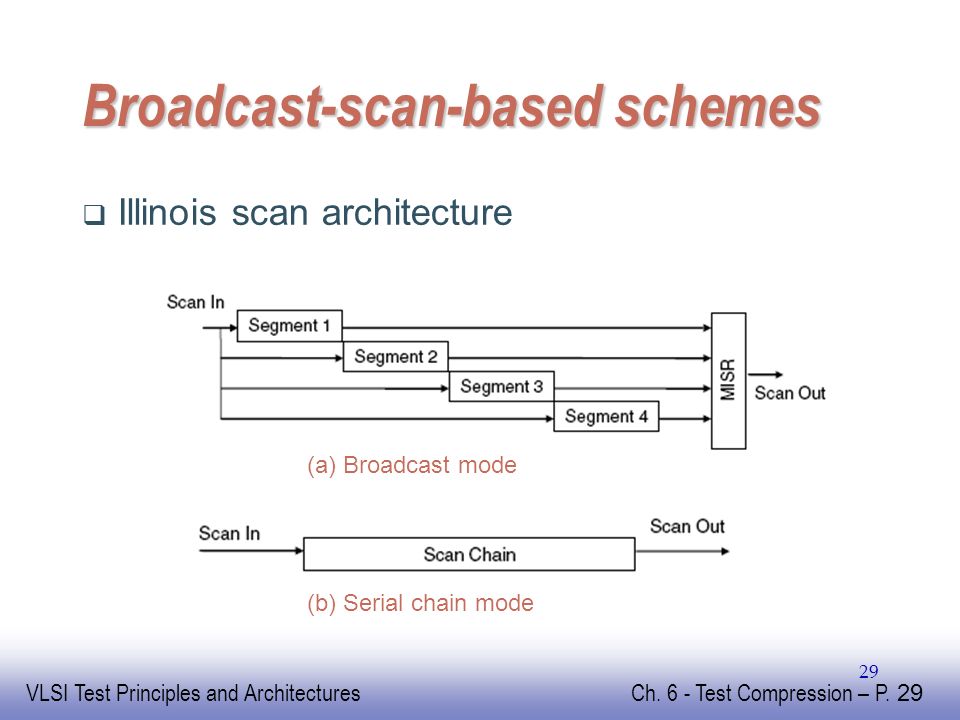 Broadcast-scan-based schemes

❑ Illinois scan architecture

Scan In

Segment 1

Segment 2

Segment 3

Segment 4

MISR

Scan Out

(a) Broadcast mode

Scan In

Scan Chain

Scan Out

(b) Serial chain mode

29

VLSI Test Principles and Architectures

Ch. 6 - Test Compression – P. 29